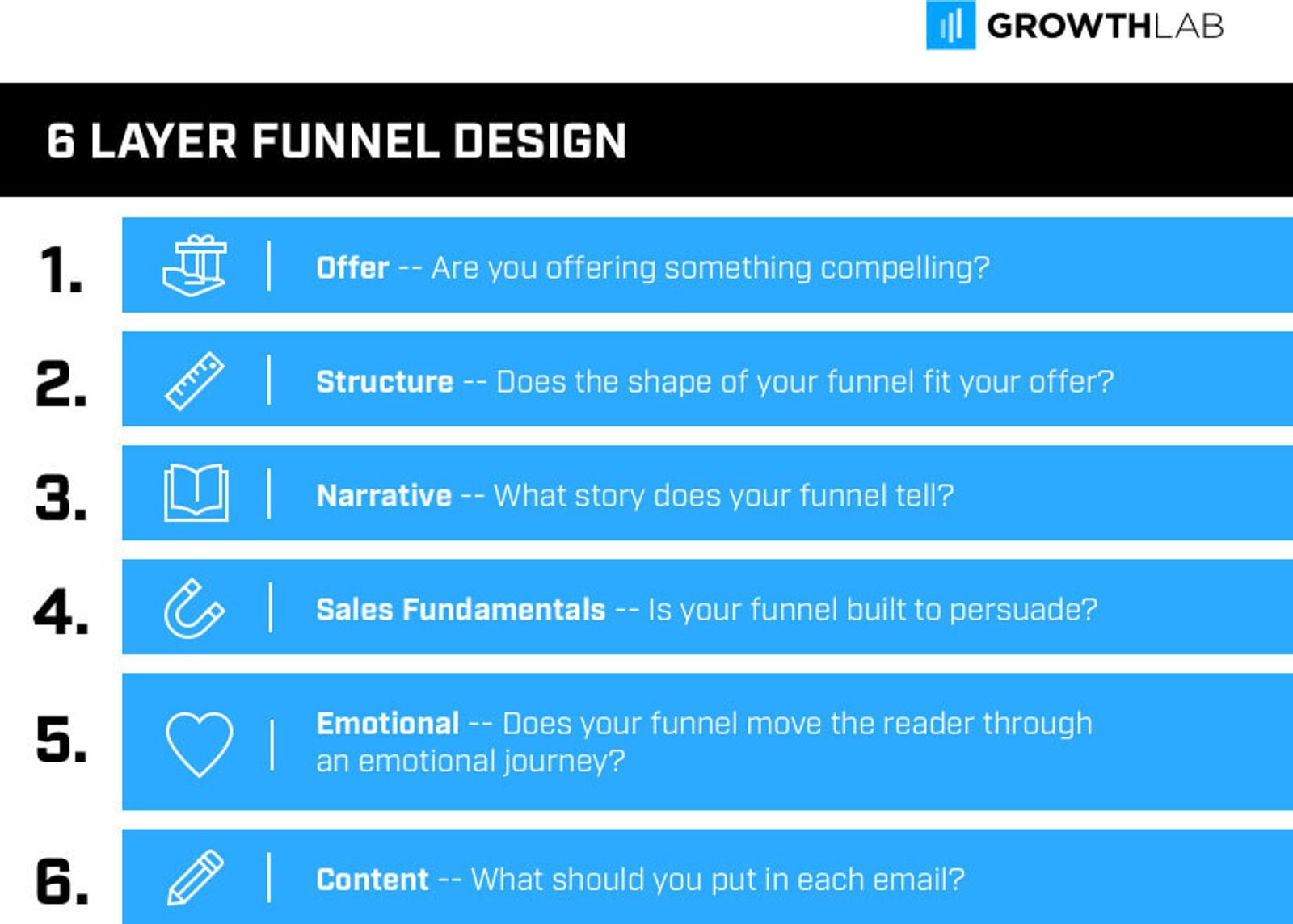 GROWTHLAB

6 LAYER FUNNEL DESIGN

1. Offer -- Are you offering something compelling?

2. Structure -- Does the shape of your funnel fit your offer?

3. Narrative -- What story does your funnel tell?

4. Sales Fundamentals -- Is your funnel built to persuade?

5. Emotional -- Does your funnel move the reader through an emotional journey?

6. Content -- What should you put in each email?